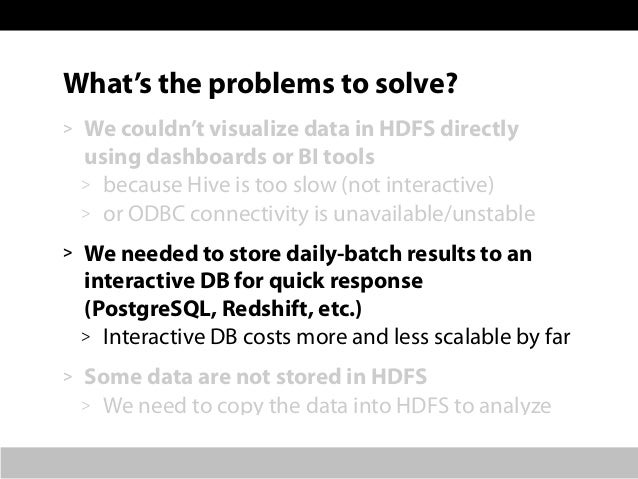 What's the problems to solve?

> We couldn't visualize data in HDFS directly using dashboards or BI tools
> because Hive is too slow (not interactive)
> or ODBC connectivity is unavailable/unstable

> We needed to store daily-batch results to an interactive DB for quick response (PostgreSQL, Redshift, etc.)
> Interactive DB costs more and less scalable by far

> Some data are not stored in HDFS
> We need to copy the data into HDFS to analyze